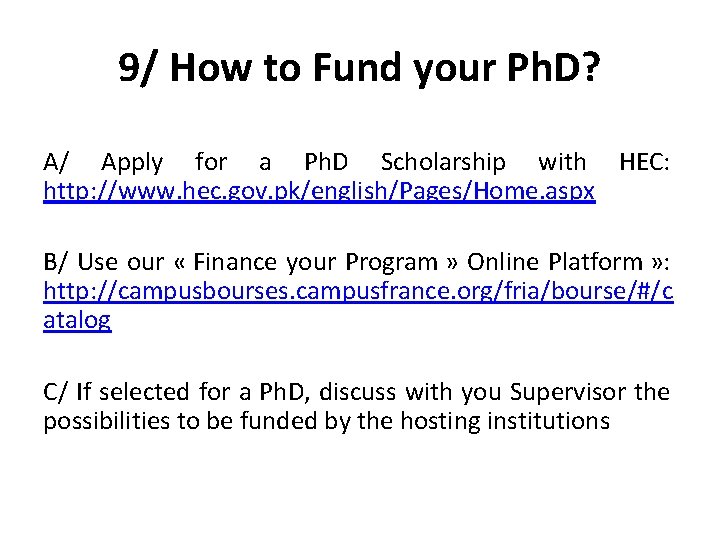 9/ How to Fund your PhD?

A/ Apply for a PhD Scholarship with HEC: http://www.hec.gov.pk/english/Pages/Home.aspx

B/ Use our « Finance your Program » Online Platform »: http://campusbourses.campusfrance.org/fria/bourse/#/catalog

C/ If selected for a PhD, discuss with you Supervisor the possibilities to be funded by the hosting institutions